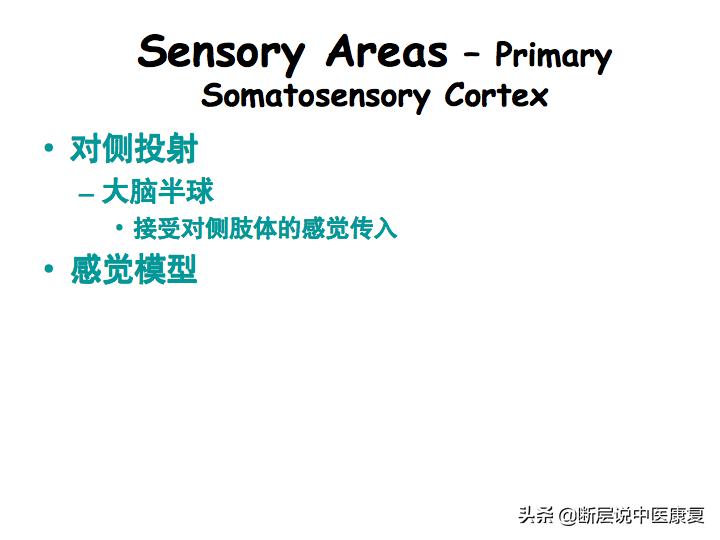 Sensory Areas – Primary Somatosensory Cortex

• 对侧投射
  – 大脑半球
    • 接受对侧肢体的感觉传入
• 感觉模型

头条 @断层说中医康复